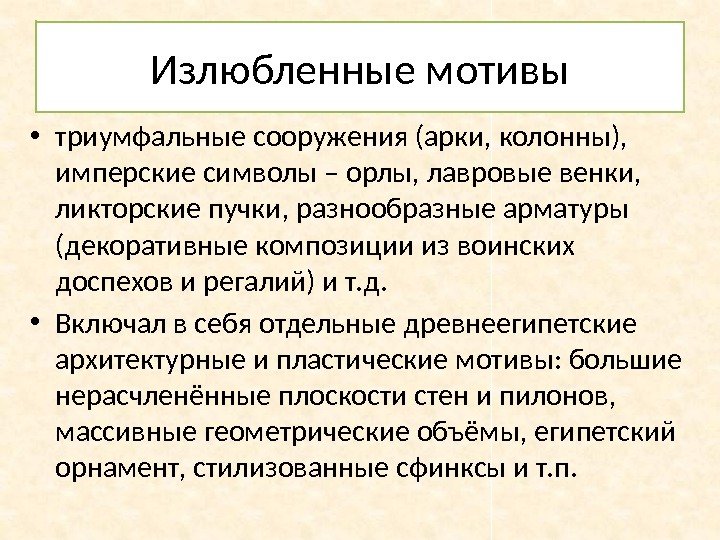 Излюбленные мотивы

• триумфальные сооружения (арки, колонны), имперские символы – орлы, лавровые венки, ликторские пучки, разнообразные арматуры (декоративные композиции из воинских доспехов и регалий) и т.д.

• Включал в себя отдельные древнеегипетские архитектурные и пластические мотивы: большие нерасчленённые плоскости стен и пилонов, массивные геометрические объёмы, египетский орнамент, стилизованные сфинксы и т.п.